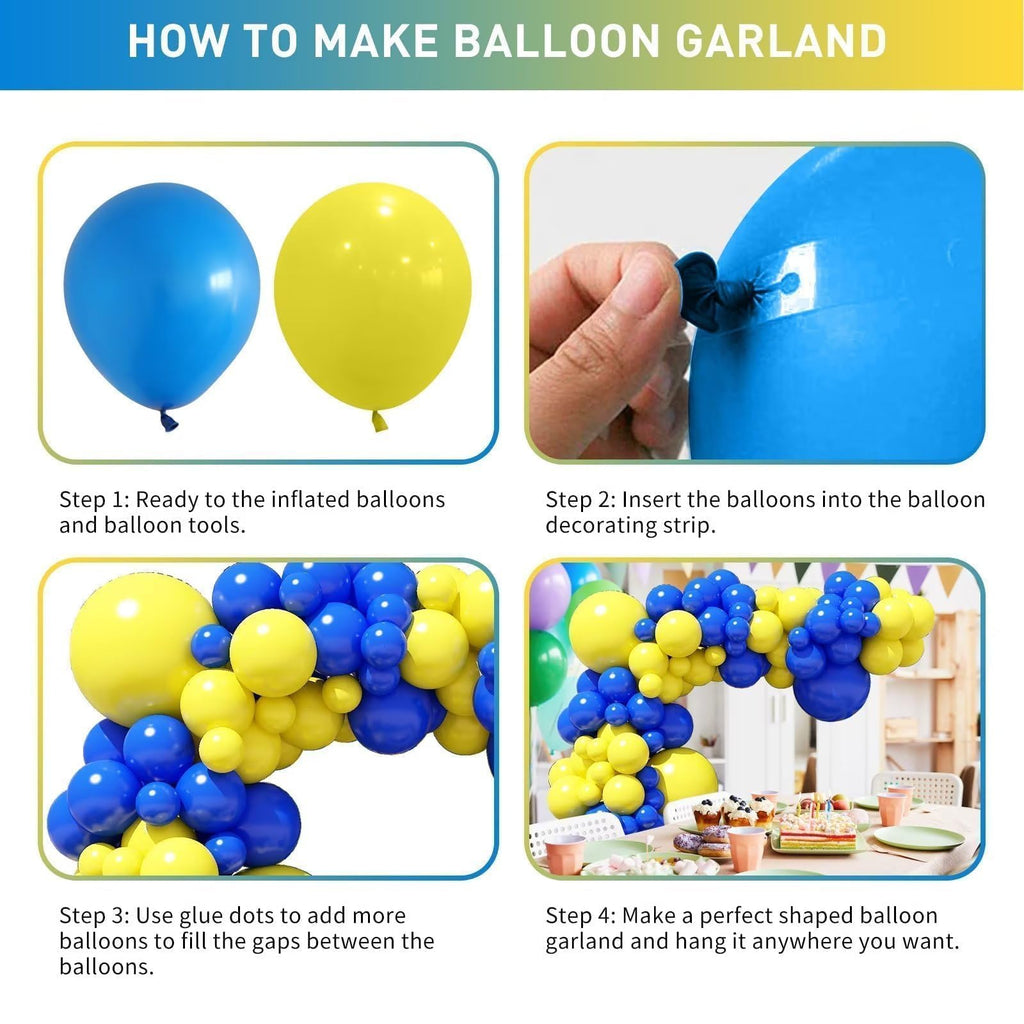 HOW TO MAKE BALLOON GARLAND

Step 1: Ready to the inflated balloons and balloon tools.

Step 2: Insert the balloons into the balloon decorating strip.

Step 3: Use glue dots to add more balloons to fill the gaps between the balloons.

Step 4: Make a perfect shaped balloon garland and hang it anywhere you want.